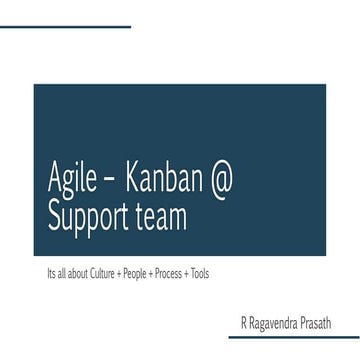 Agile – Kanban @ Support team

Its all about Culture + People + Process + Tools

R Ragavendra Prasath